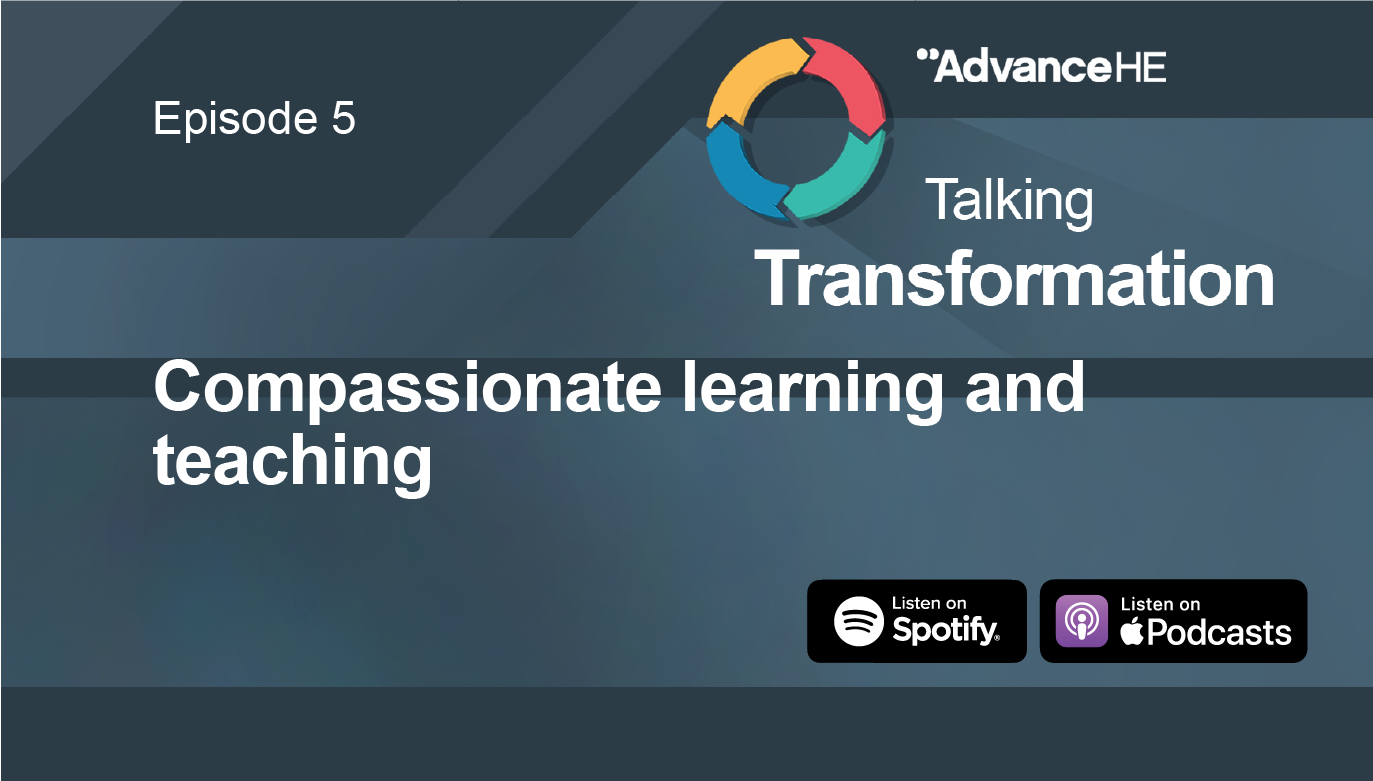 Episode 5

AdvanceHE

Talking
Transformation

Compassionate learning and teaching

Listen on
Spotify

Listen on
Podcasts